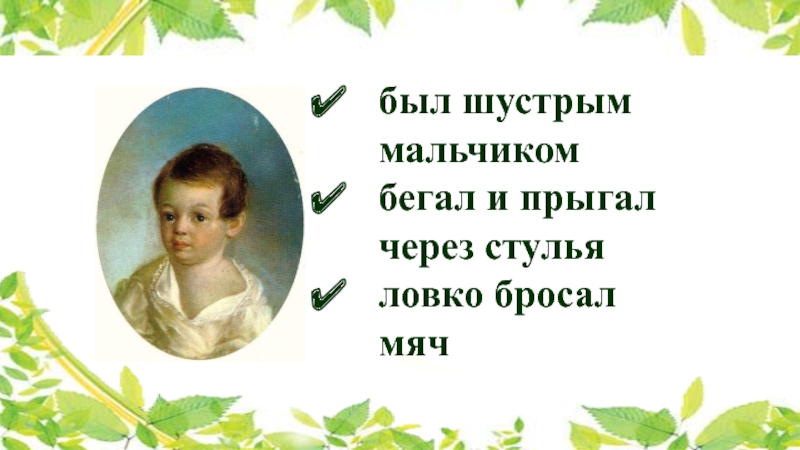 ✔ был шустрым мальчиком
✔ бегал и прыгал через стулья
✔ ловко бросал мяч